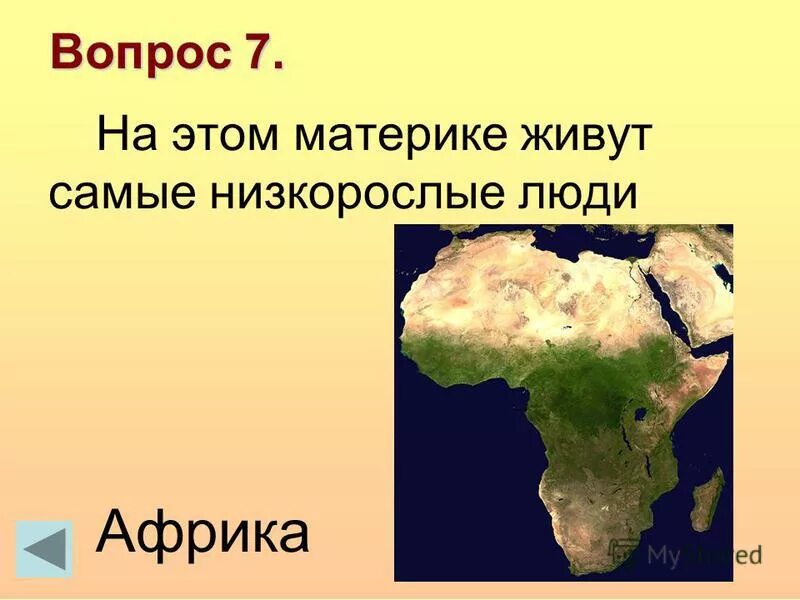 Вопрос 7.

На этом материке живут самые низкорослые люди

Африка

MyShared